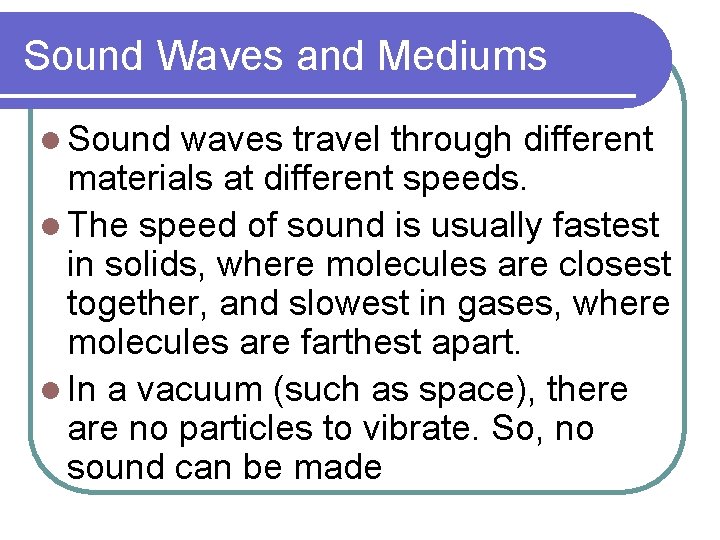 Sound Waves and Mediums

- Sound waves travel through different materials at different speeds.
- The speed of sound is usually fastest in solids, where molecules are closest together, and slowest in gases, where molecules are farthest apart.
- In a vacuum (such as space), there are no particles to vibrate. So, no sound can be made